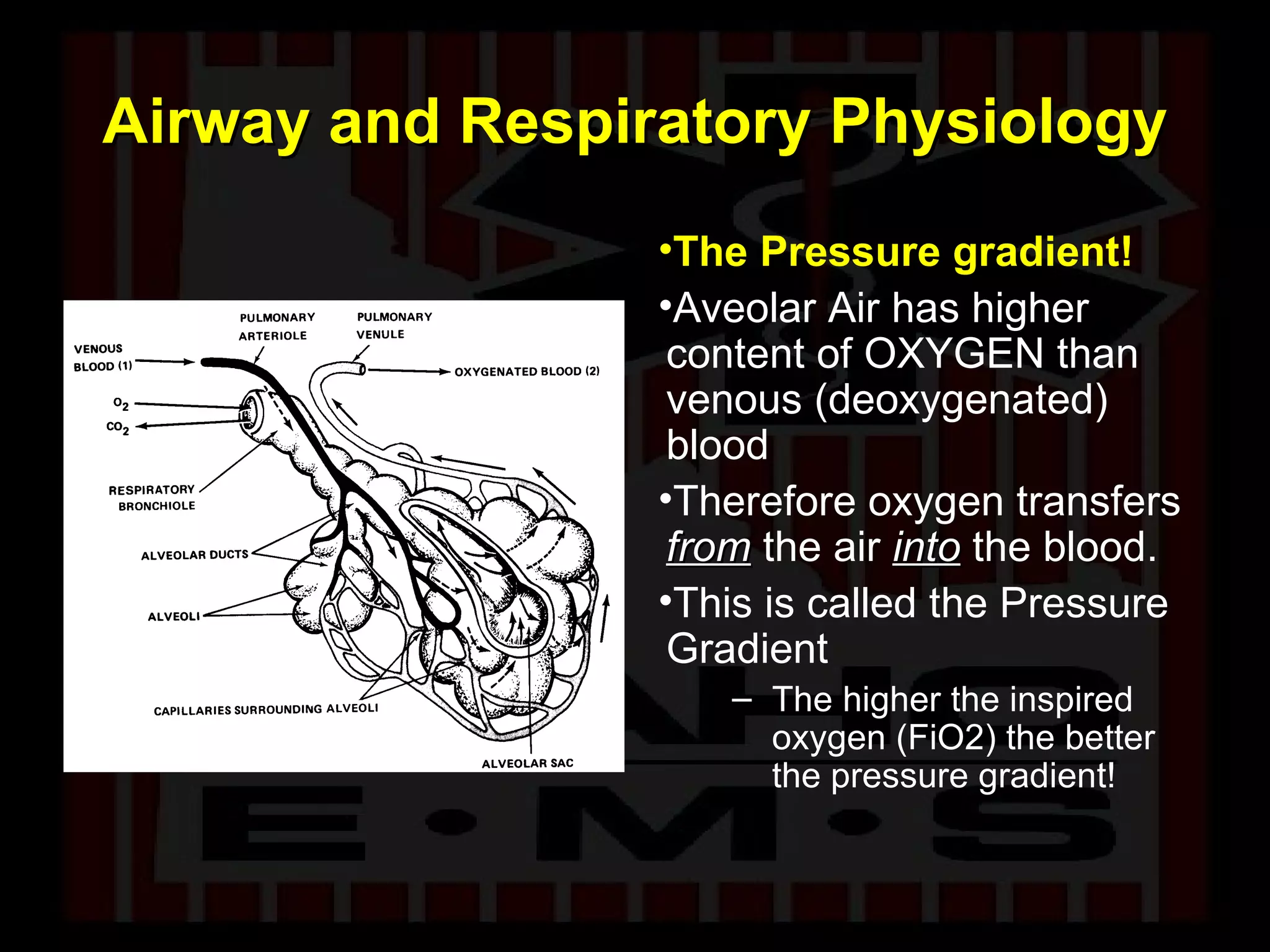 Airway and Respiratory Physiology

PULMONARY ARTERIOLE

PULMONARY VENULE

VENOUS BLOOD (1)

OXYGENATED BLOOD (2)

$O_2$

$CO_2$

RESPIRATORY BRONCHIOLE

ALVEOLAR DUCTS

ALVEOLI

CAPILLARIES SURROUNDING ALVEOLI

ALVEOLAR SAC

•The Pressure gradient!

•Aveolar Air has higher content of OXYGEN than venous (deoxygenated) blood

•Therefore oxygen transfers from the air into the blood.

•This is called the Pressure Gradient

– The higher the inspired oxygen (FiO2) the better the pressure gradient!

E•M•S